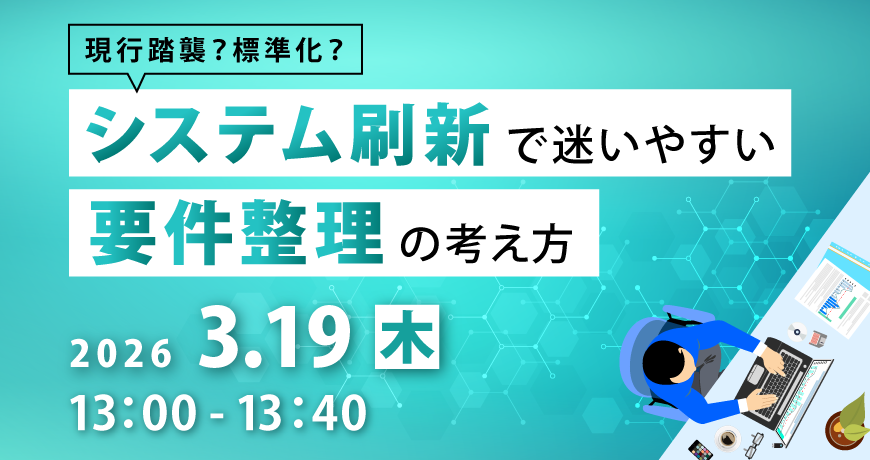 現行踏襲？標準化？

システム刷新で迷いやすい

要件整理の考え方

2026 3.19 木

13:00 - 13:40